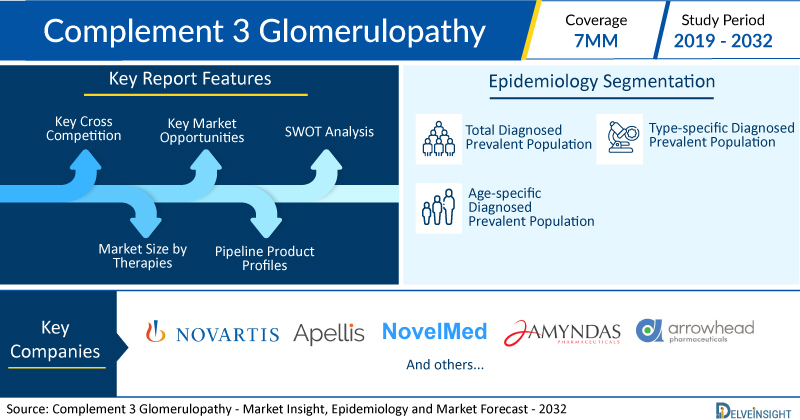 Complement 3 Glomerulopathy

Coverage
7MM

Study Period
2019 - 2032

Key Report Features

Key Cross Competition

Key Market Opportunities

SWOT Analysis

Market Size by Therapies

Pipeline Product Profiles

Epidemiology Segmentation

Total Diagnosed Prevalent Population

Type-specific Diagnosed Prevalent Population

Age-specific Diagnosed Prevalent Population

Key Companies

NOVARTIS

Apellis

NovelMed

AMYNDAS PHARMACEUTICALS

arrowhead pharmaceuticals

And others...

Source: Complement 3 Glomerulopathy - Market Insight, Epidemiology and Market Forecast - 2032

DELVEINSIGHT